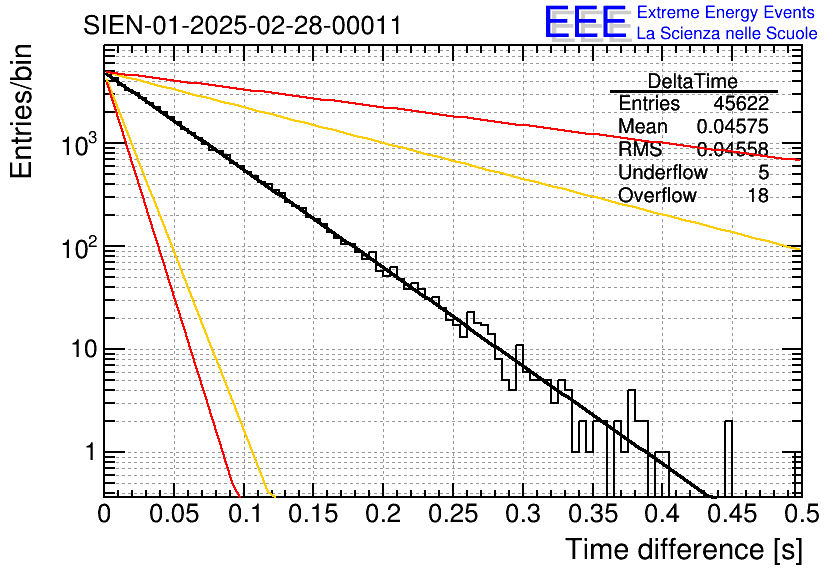 SIEN-01-2025-02-28-00011

EEE Extreme Energy Events
La Scienza nelle Scuole

| DeltaTime | |
|---|---|
| Entries | 45622 |
| Mean | 0.04575 |
| RMS | 0.04558 |
| Underflow | 5 |
| Overflow | 18 |

Entries/bin

$10^3$
$10^2$
10
1

0 0.05 0.1 0.15 0.2 0.25 0.3 0.35 0.4 0.45 0.5

Time difference [s]